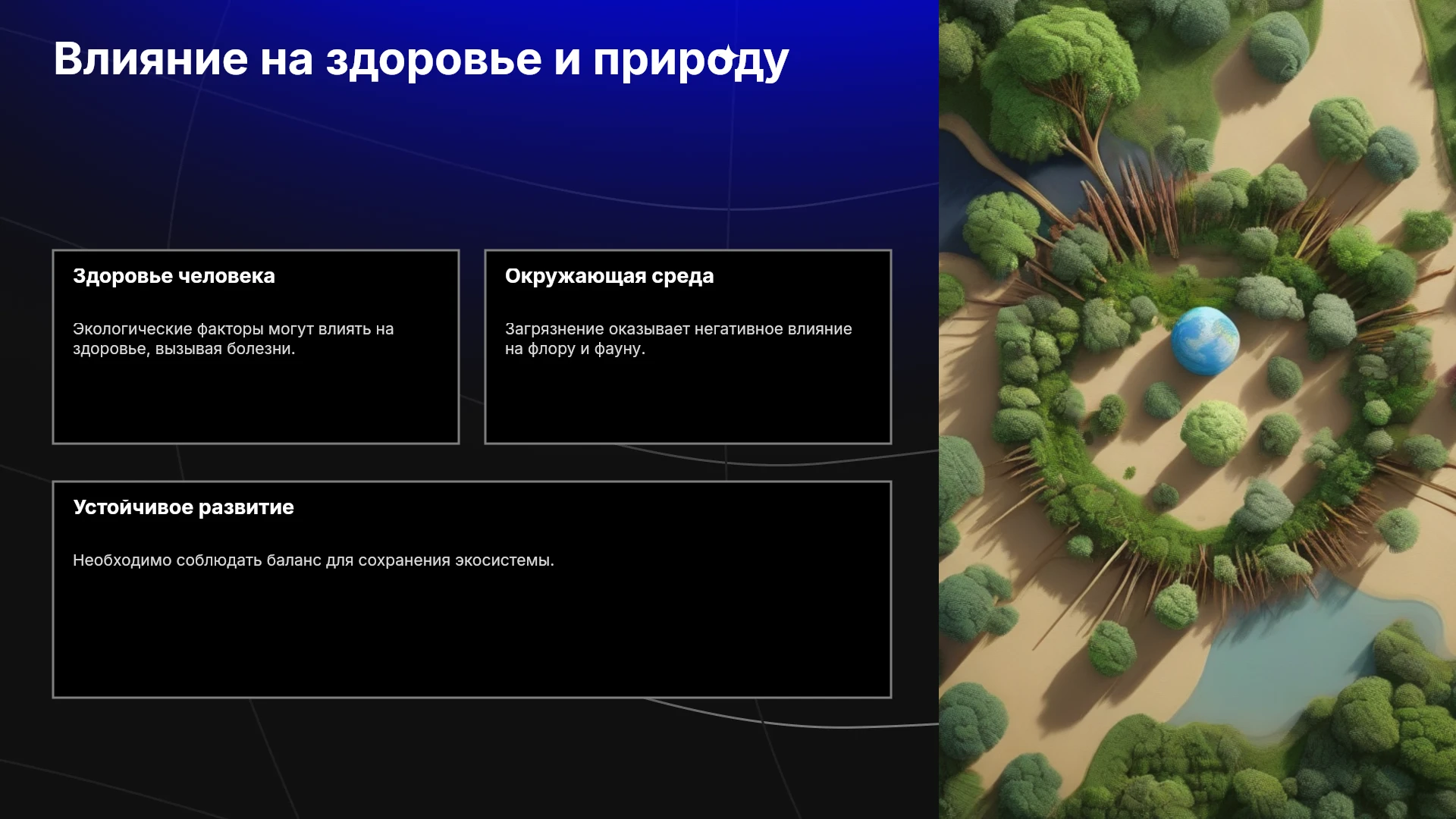 Влияние на здоровье и природу

Здоровье человека

Экологические факторы могут влиять на здоровье, вызывая болезни.

Окружающая среда

Загрязнение оказывает негативное влияние на флору и фауну.

Устойчивое развитие

Необходимо соблюдать баланс для сохранения экосистемы.